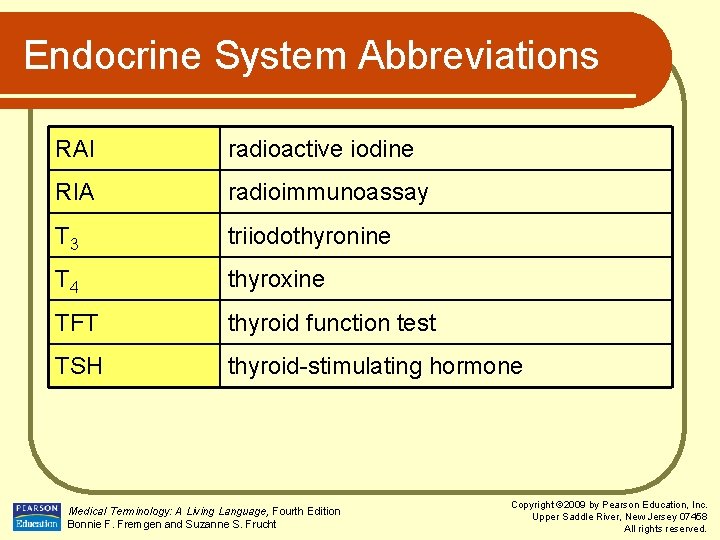 Endocrine System Abbreviations

| RAI | radioactive iodine |
|---|---|
| RIA | radioimmunoassay |
| $T_3$ | triiodothyronine |
| $T_4$ | thyroxine |
| TFT | thyroid function test |
| TSH | thyroid-stimulating hormone |

PEARSON Education

Medical Terminology: A Living Language, Fourth Edition
Bonnie F. Fremgen and Suzanne S. Frucht

Copyright ©2009 by Pearson Education, Inc.
Upper Saddle River, New Jersey 07458
All rights reserved.